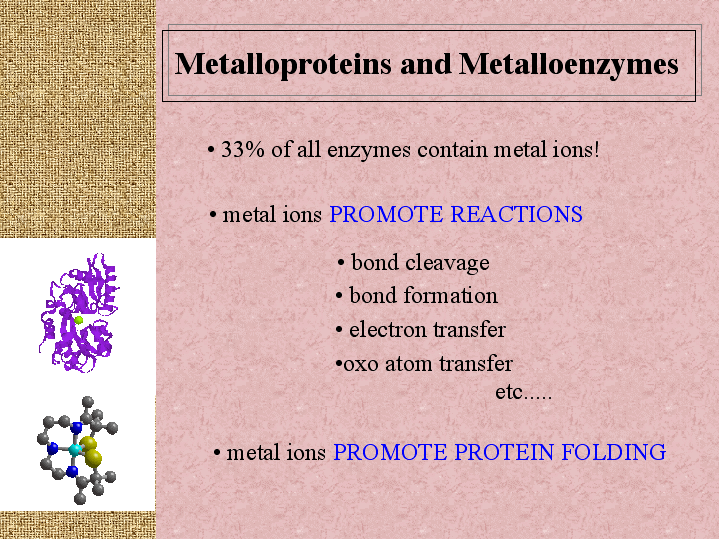 Metalloproteins and Metalloenzymes

• 33% of all enzymes contain metal ions!

• metal ions PROMOTE REACTIONS

• bond cleavage
• bond formation
• electron transfer
•oxo atom transfer
etc.....

• metal ions PROMOTE PROTEIN FOLDING